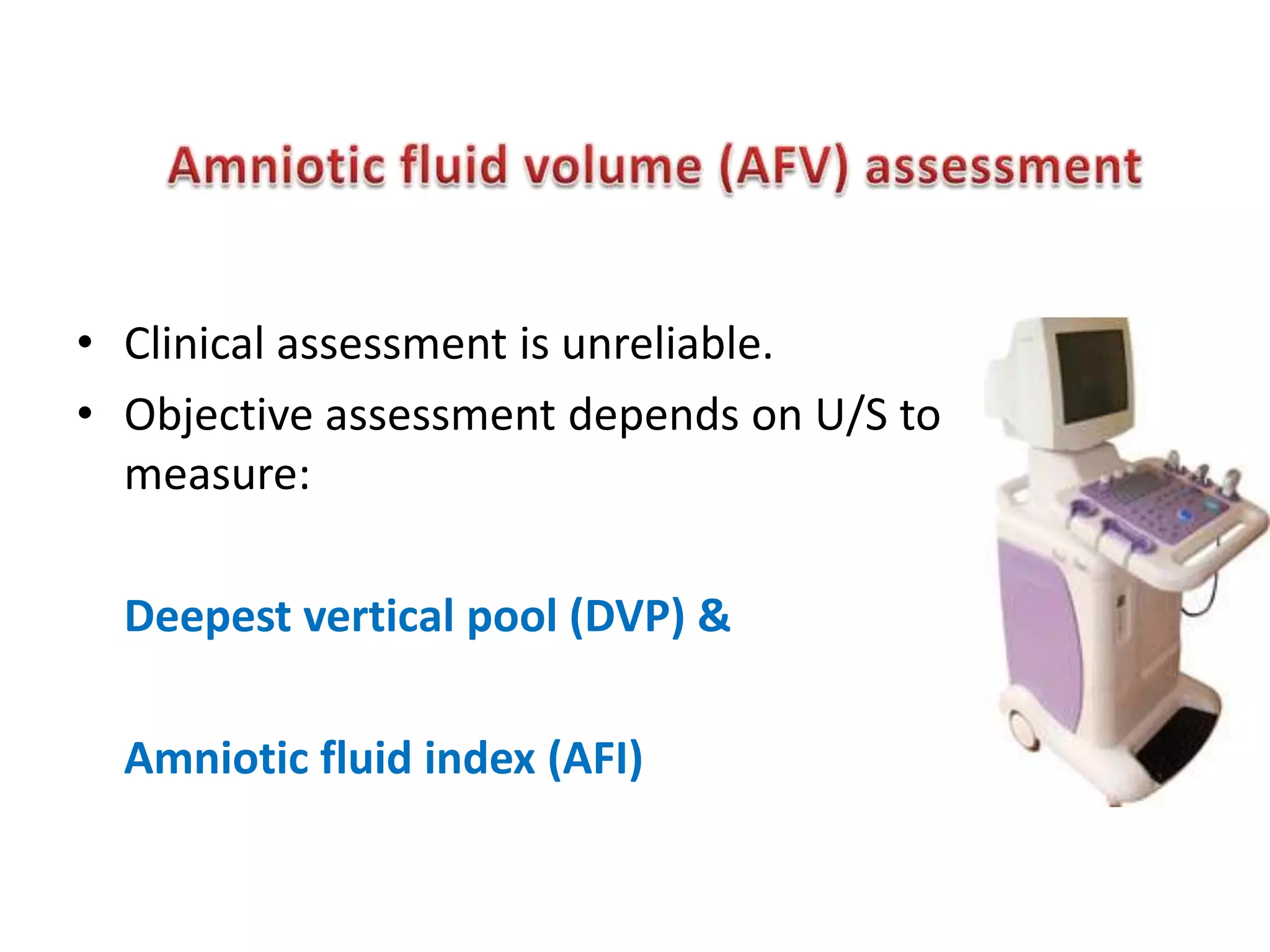 Amniotic fluid volume (AFV) assessment

• Clinical assessment is unreliable.
• Objective assessment depends on U/S to measure:

Deepest vertical pool (DVP) &

Amniotic fluid index (AFI)